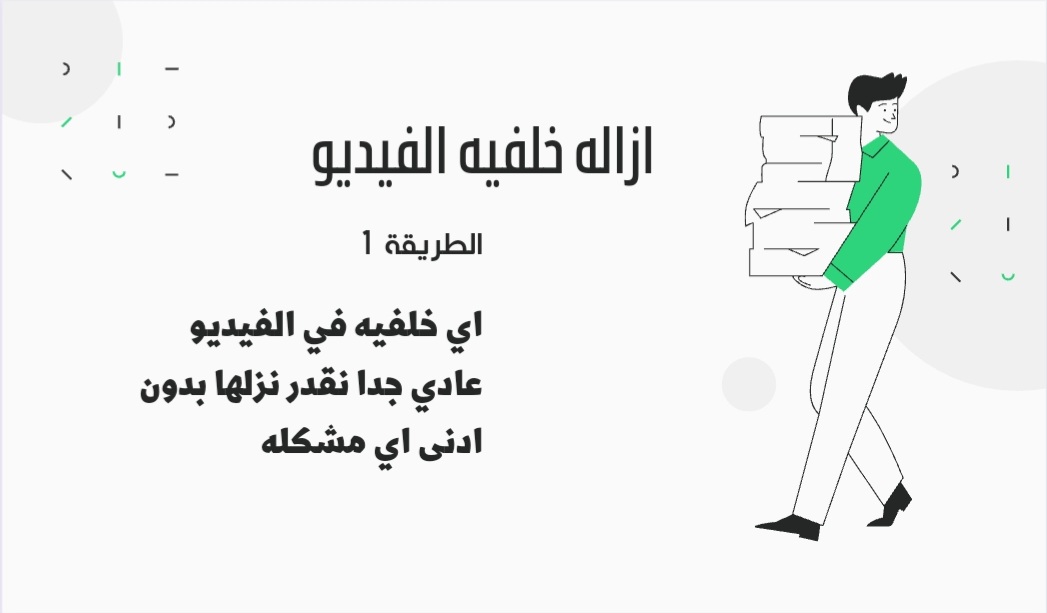 ازاله خلفيه الفيديو

الطريقة 1

اي خلفيه في الفيديو عادي جدا نقدر نزلها بدون ادنى اي مشكله